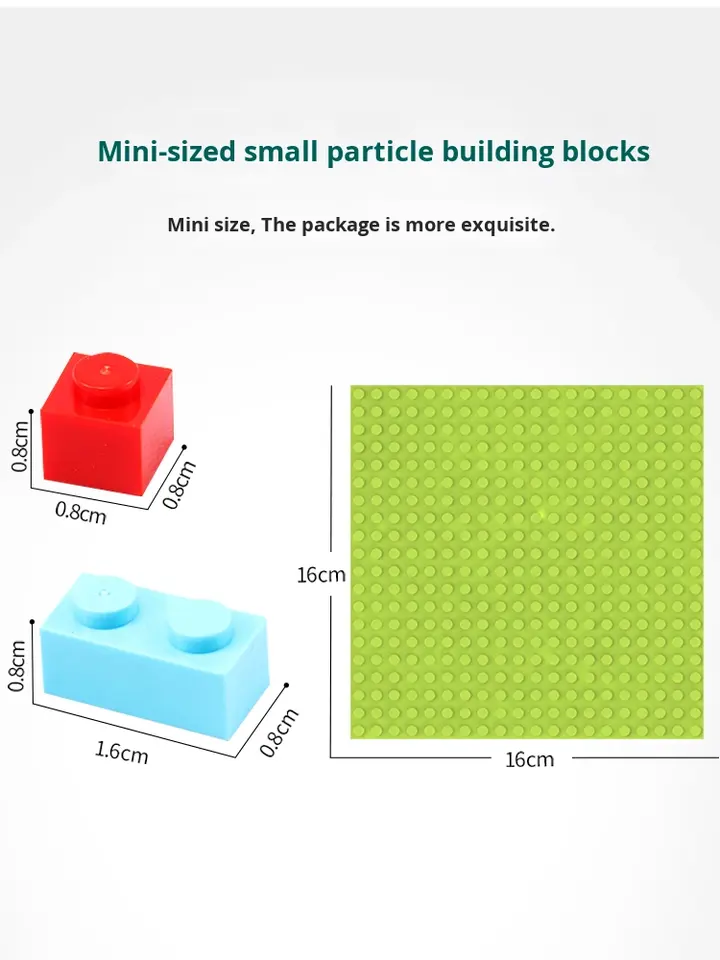 Mini-sized small particle building blocks

Mini size, The package is more exquisite.

0.8cm
0.8cm
0.8cm

0.8cm
1.6cm
0.8cm

16cm
16cm